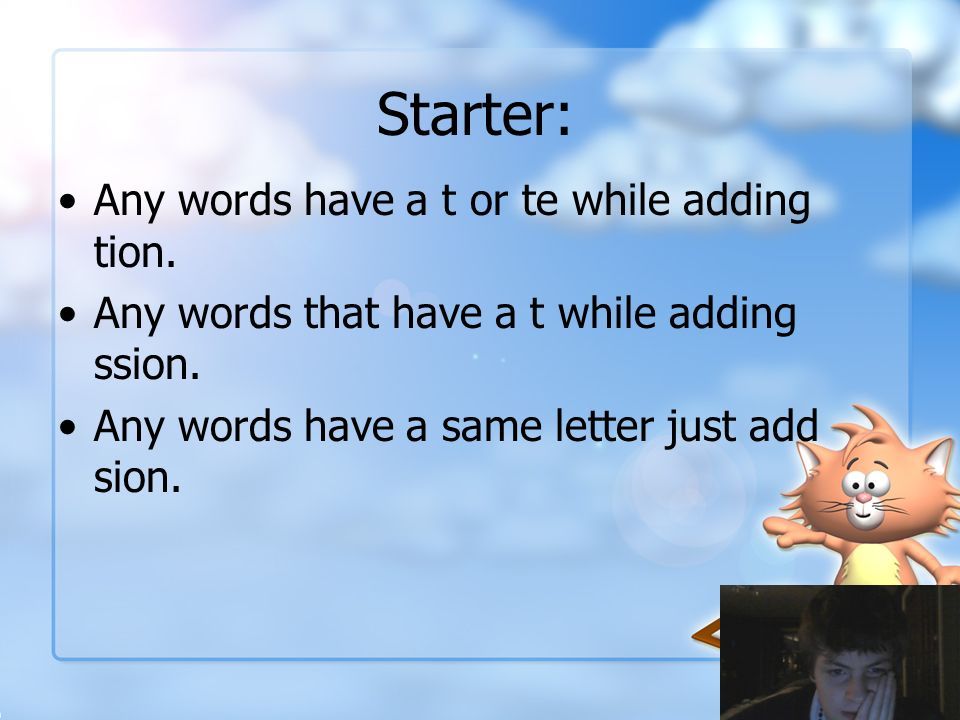 Starter:

• Any words have a t or te while adding tion.
• Any words that have a t while adding ssion.
• Any words have a same letter just add sion.